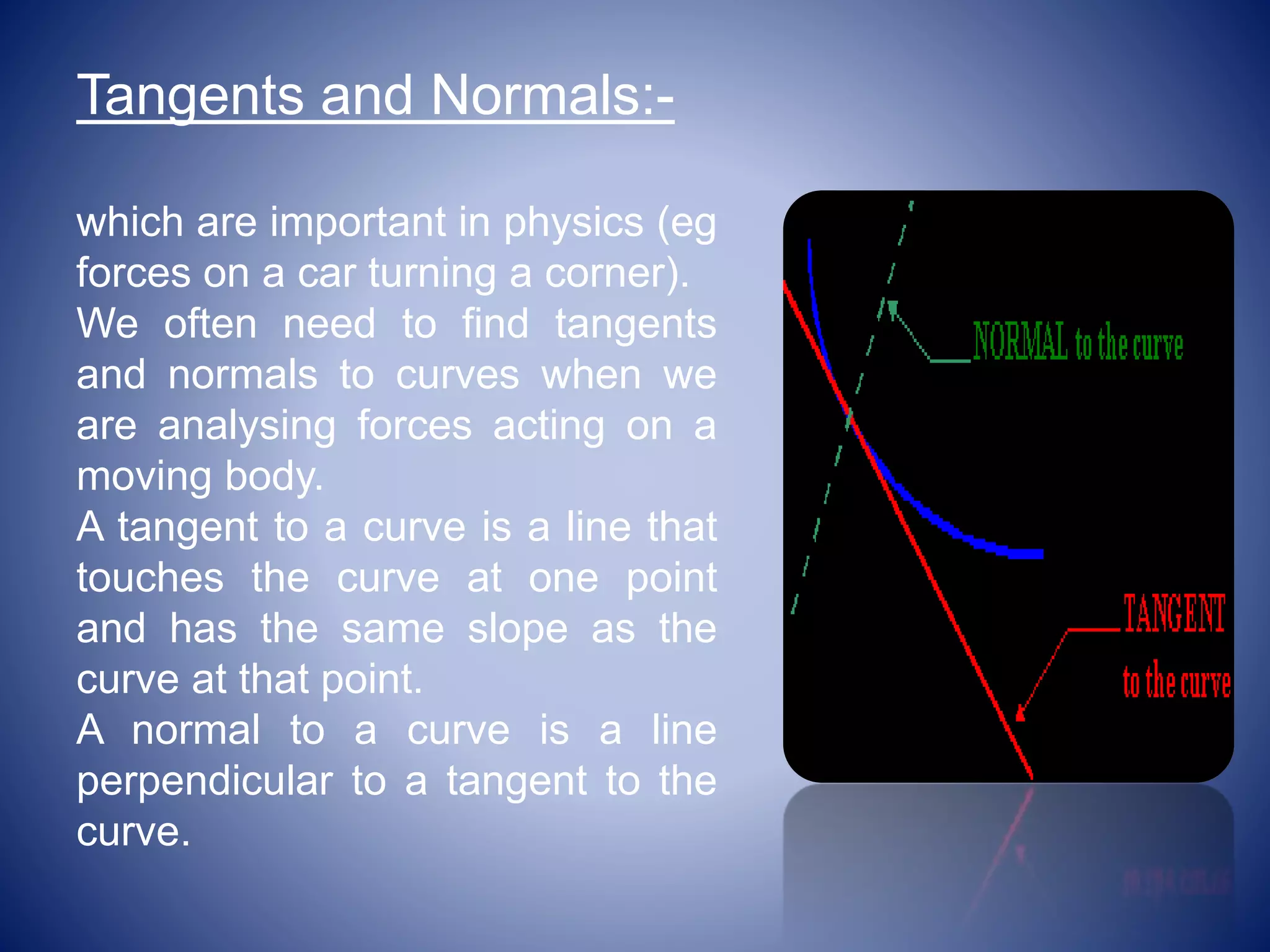 Tangents and Normals:-

which are important in physics (eg forces on a car turning a corner).
We often need to find tangents and normals to curves when we are analysing forces acting on a moving body.
A tangent to a curve is a line that touches the curve at one point and has the same slope as the curve at that point.
A normal to a curve is a line perpendicular to a tangent to the curve.

NORMAL to the curve

TANGENT to the curve